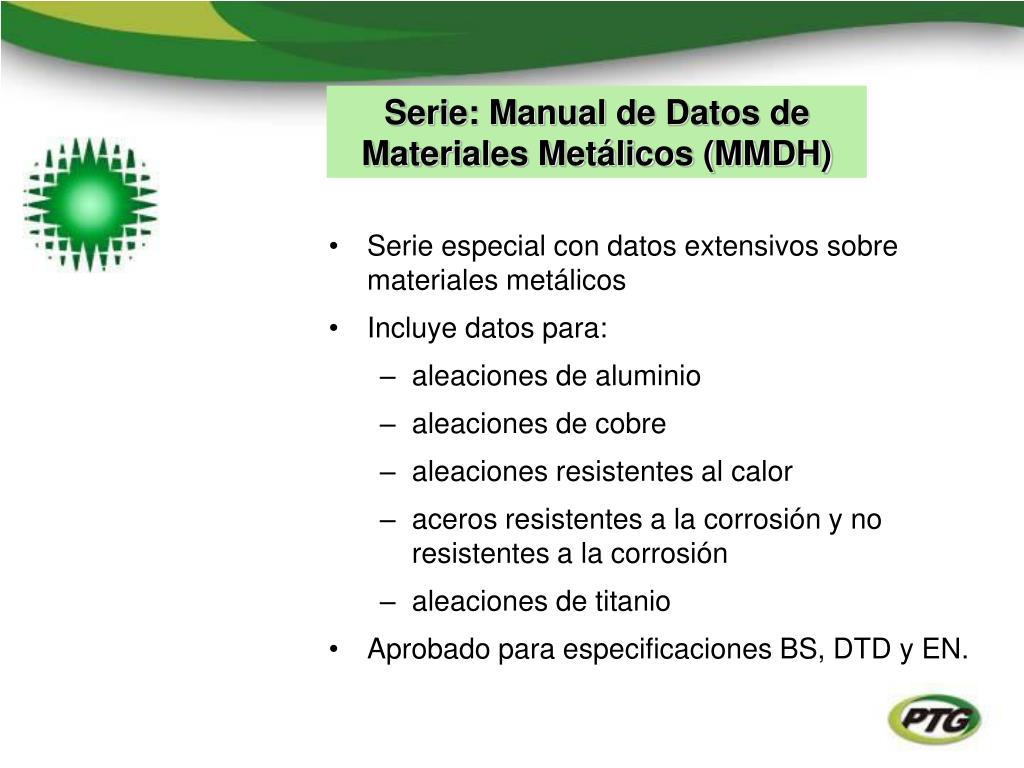 Serie: Manual de Datos de Materiales Metálicos (MMDH)

• Serie especial con datos extensivos sobre materiales metálicos
• Incluye datos para:
– aleaciones de aluminio
– aleaciones de cobre
– aleaciones resistentes al calor
– aceros resistentes a la corrosión y no resistentes a la corrosión
– aleaciones de titanio
• Aprobado para especificaciones BS, DTD y EN.

PTG